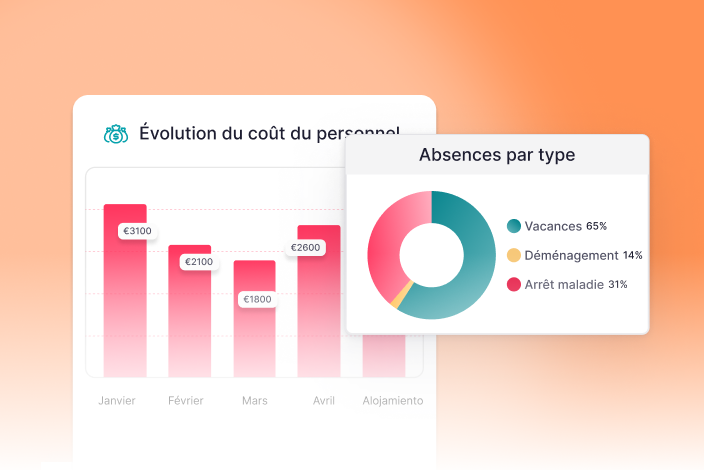 Évolution du coût du personnel

€3100
€2100
€1800
€2600

Janvier
Février
Mars
Avril
Alojamiento

Absences par type

Vacances 65%
Déménagement 14%
Arrêt maladie 31%